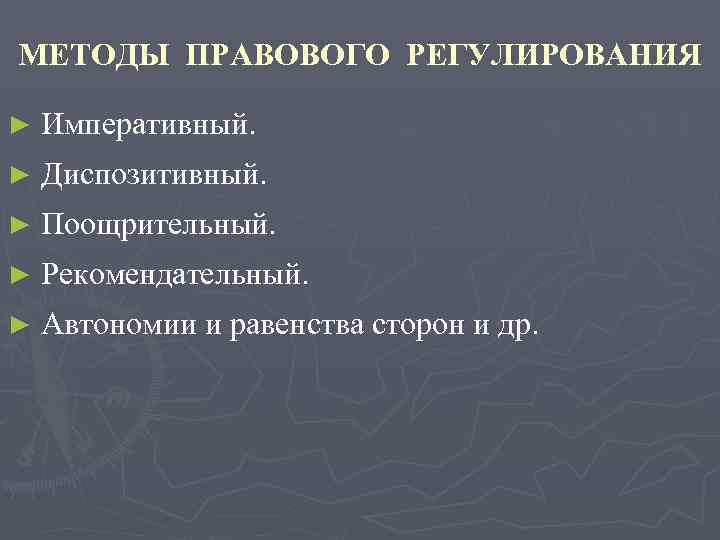 МЕТОДЫ ПРАВОВОГО РЕГУЛИРОВАНИЯ

► Императивный.
► Диспозитивный.
► Поощрительный.
► Рекомендательный.
► Автономии и равенства сторон и др.